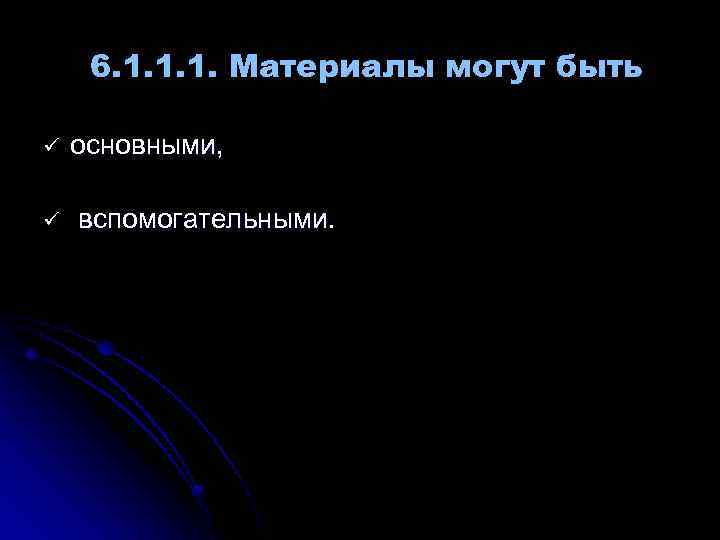 6.1.1.1. Материалы могут быть

✓ основными,

✓ вспомогательными.